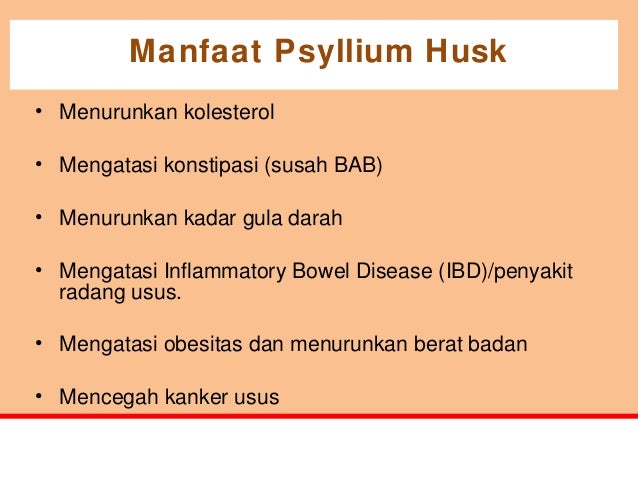 Manfaat Psyllium Husk

• Menurunkan kolesterol

• Mengatasi konstipasi (susah BAB)

• Menurunkan kadar gula darah

• Mengatasi Inflammatory Bowel Disease (IBD)/penyakit radang usus.

• Mengatasi obesitas dan menurunkan berat badan

• Mencegah kanker usus